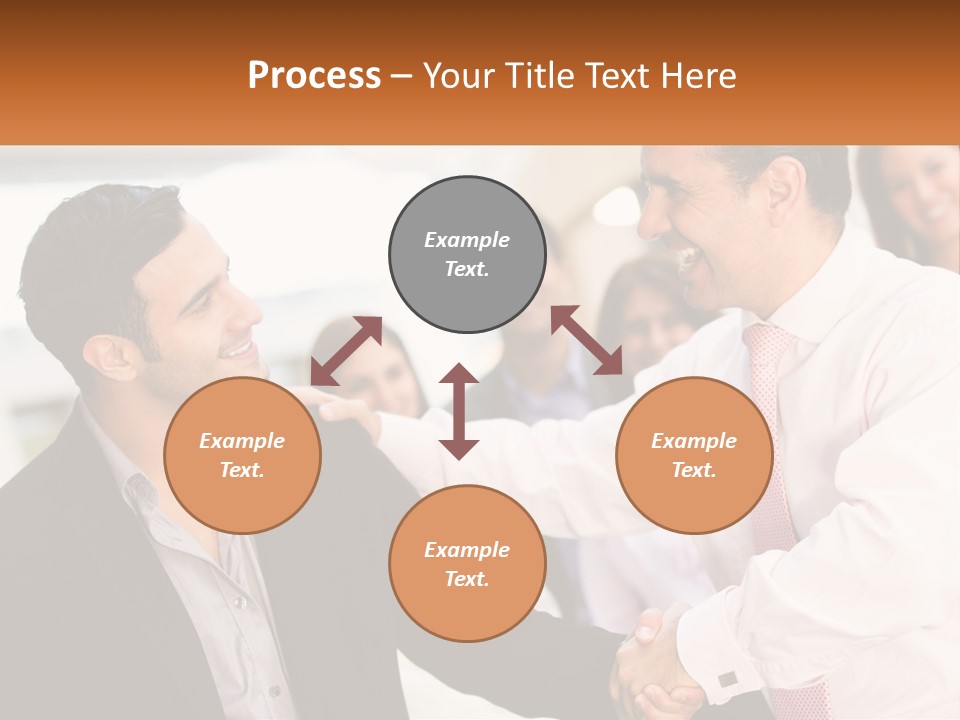 Process – Your Title Text Here

Example Text.

Example Text.

Example Text.

Example Text.